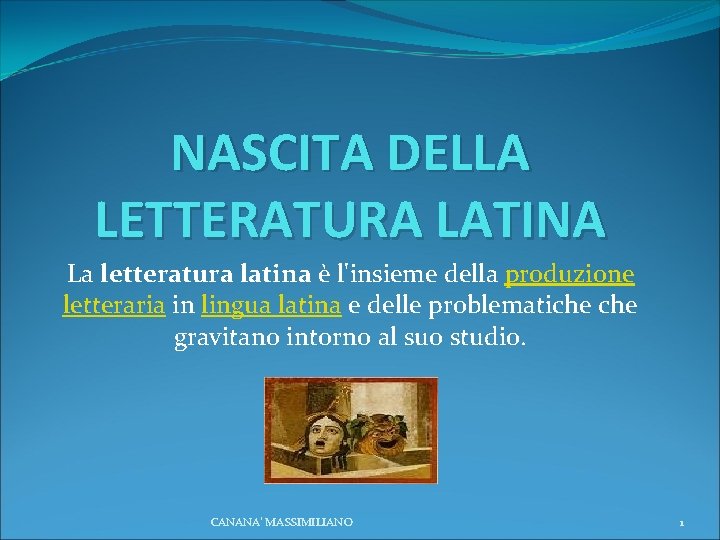 NASCITA DELLA LETTERATURA LATINA

La letteratura latina è l'insieme della produzione letteraria in lingua latina e delle problematiche che gravitano intorno al suo studio.

CANANA' MASSIMILIANO

1